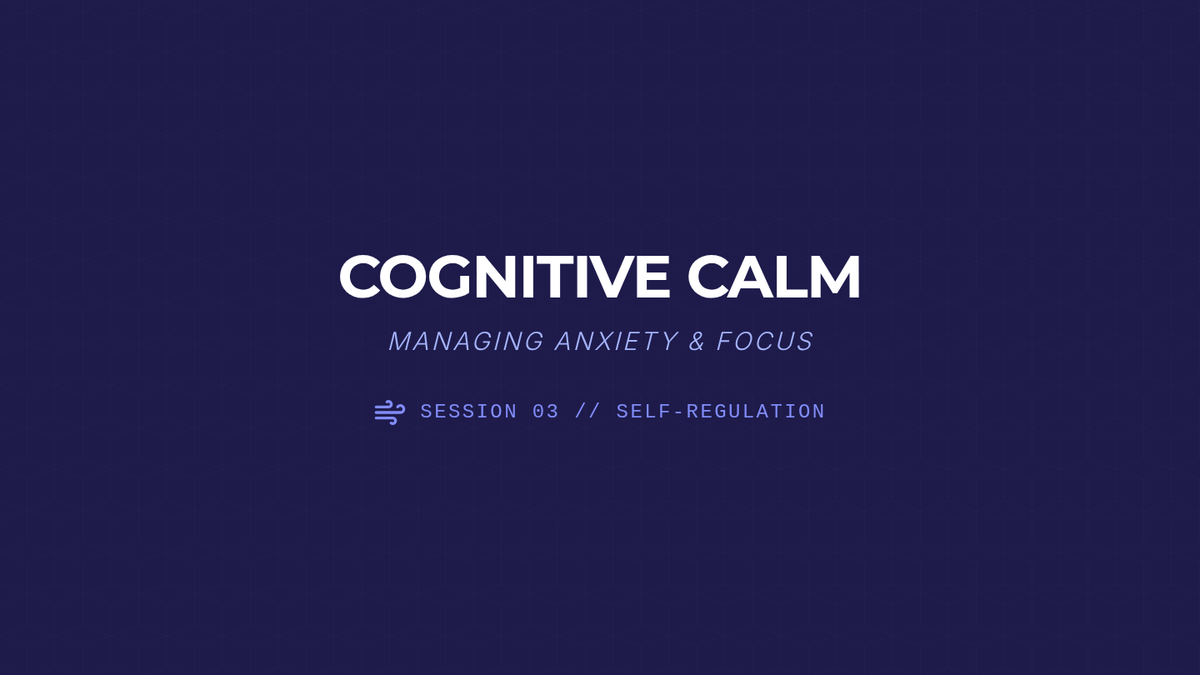 COGNITIVE CALM

MANAGING ANXIETY & FOCUS

SESSION 03 // SELF-REGULATION